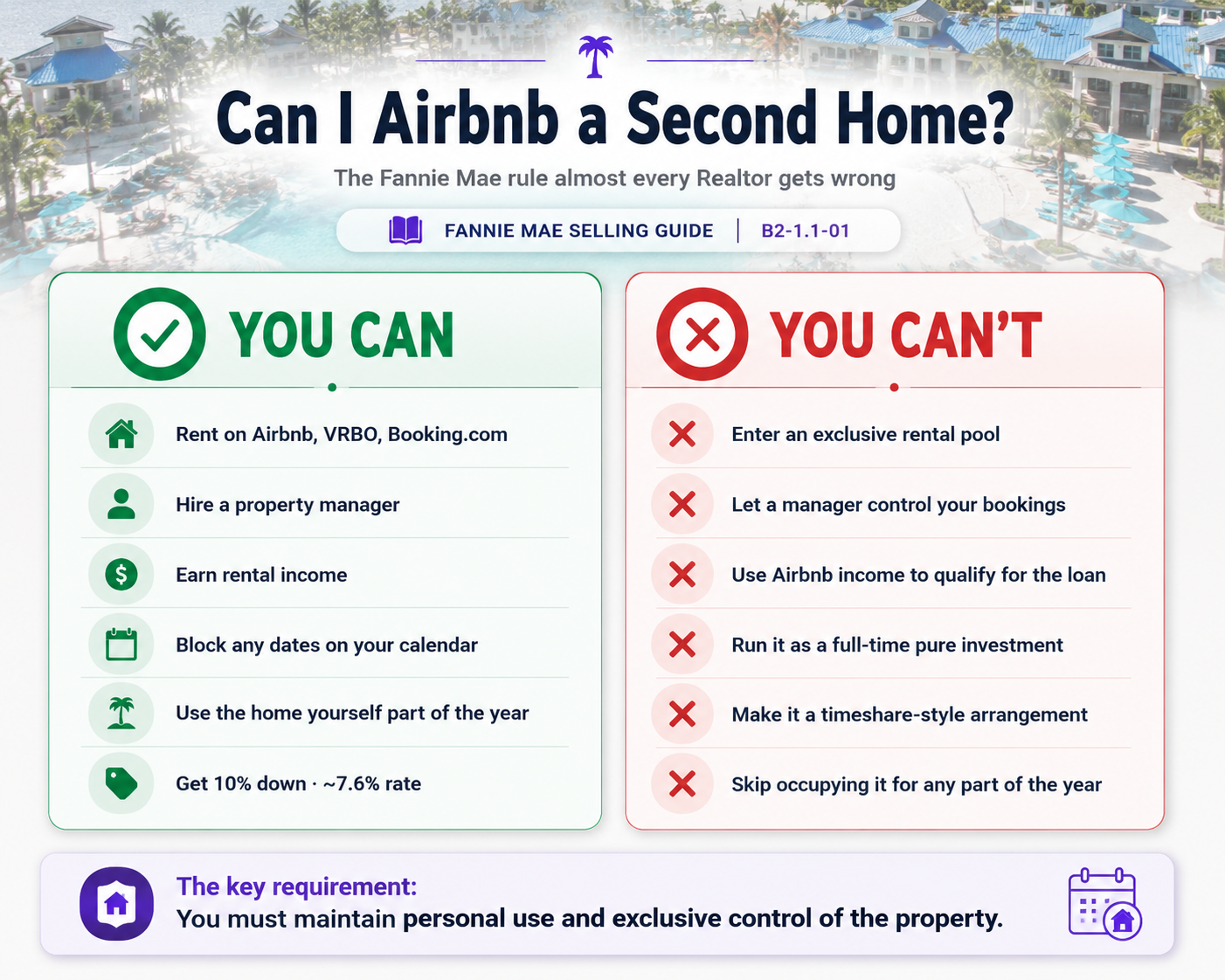 Can I Airbnb a Second Home?

The Fannie Mae rule almost every Realtor gets wrong

FANNIE MAE SELLING GUIDE | B2-1.1-01

YOU CAN

Rent on Airbnb, VRBO, Booking.com

Hire a property manager

Earn rental income

Block any dates on your calendar

Use the home yourself part of the year

Get 10% down · ~7.6% rate

YOU CAN'T

Enter an exclusive rental pool

Let a manager control your bookings

Use Airbnb income to qualify for the loan

Run it as a full-time pure investment

Make it a timeshare-style arrangement

Skip occupying it for any part of the year

The key requirement:
You must maintain personal use and exclusive control of the property.